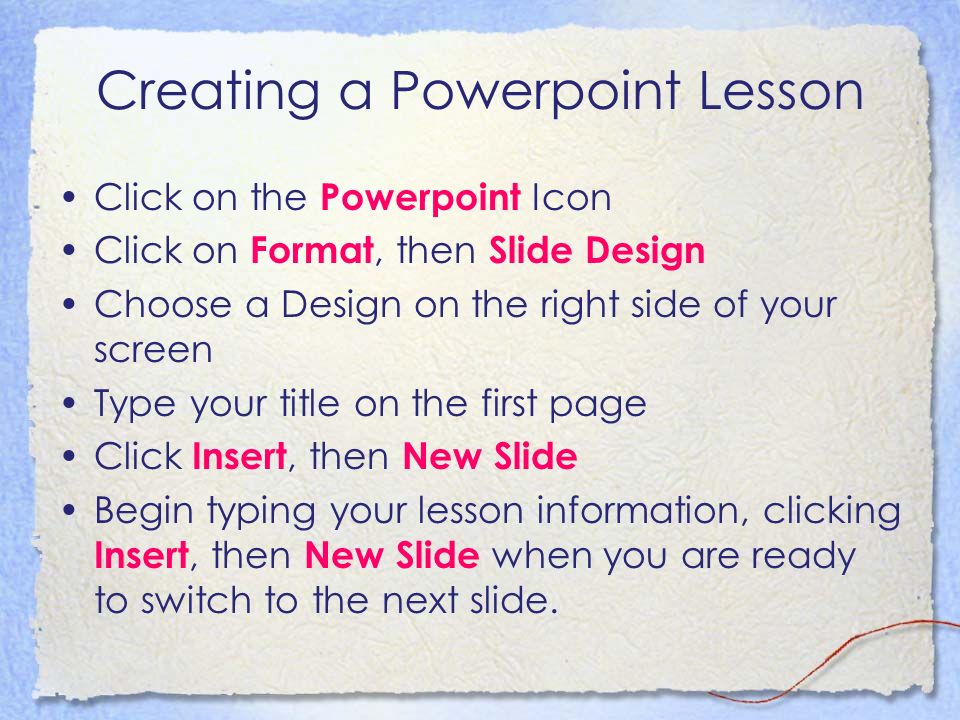 Creating a Powerpoint Lesson

• Click on the Powerpoint Icon
• Click on Format, then Slide Design
• Choose a Design on the right side of your screen
• Type your title on the first page
• Click Insert, then New Slide
• Begin typing your lesson information, clicking Insert, then New Slide when you are ready to switch to the next slide.